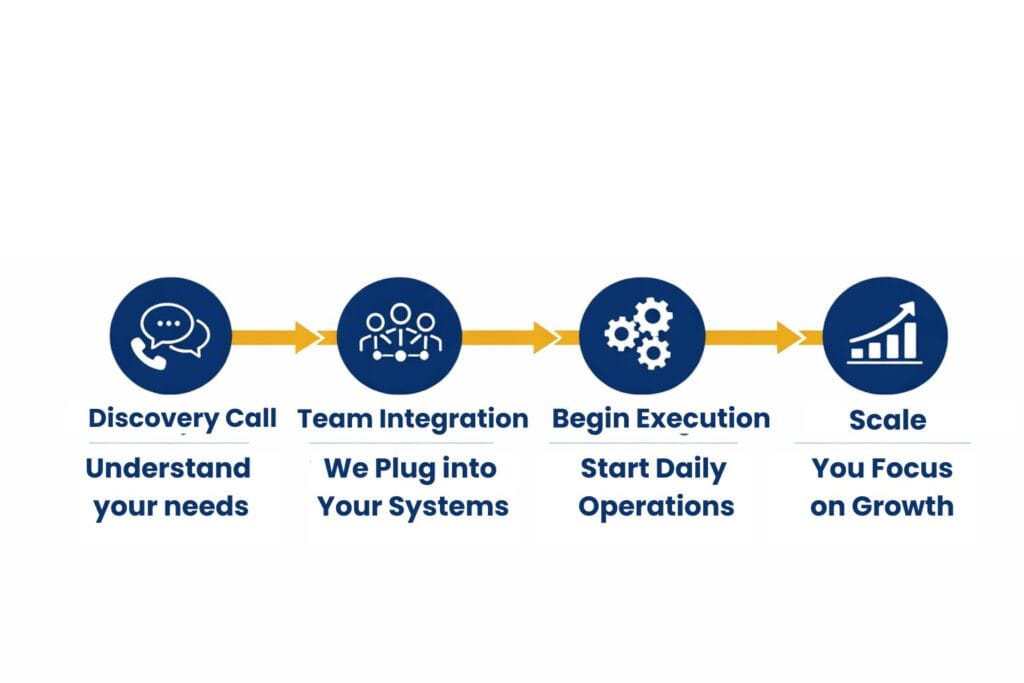 Discovery Call

Understand your needs

Team Integration

We Plug into Your Systems

Begin Execution

Start Daily Operations

Scale

You Focus on Growth